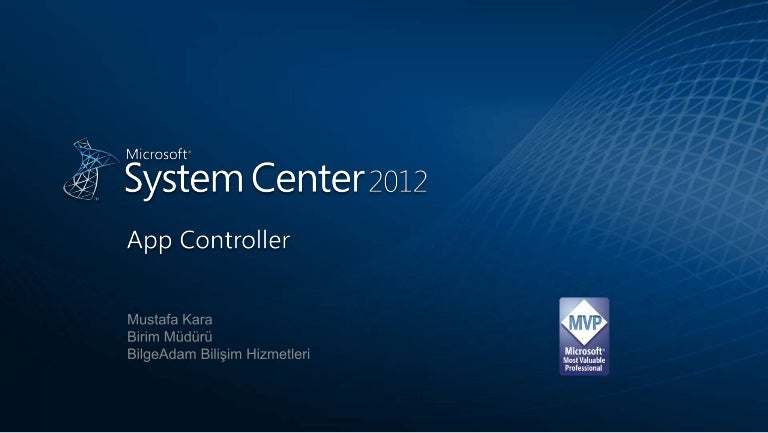 Microsoft®
System Center 2012

App Controller

Mustafa Kara
Birim Müdürü
BilgeAdam Bilişim Hizmetleri

MVP
Microsoft®
Most Valuable
Professional